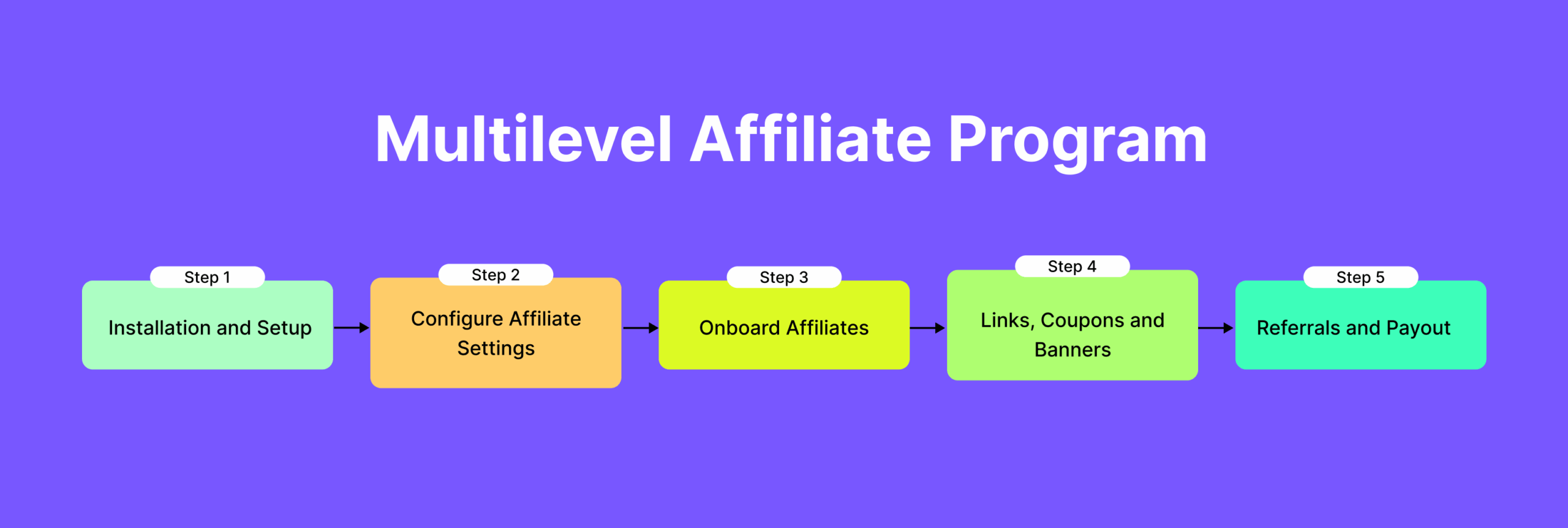 Multilevel Affiliate Program

Step 1
Installation and Setup

Step 2
Configure Affiliate Settings

Step 3
Onboard Affiliates

Step 4
Links, Coupons and Banners

Step 5
Referrals and Payout